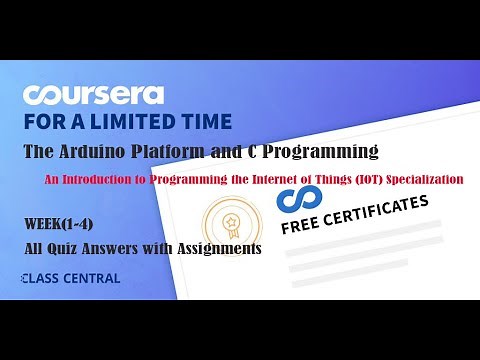 coursera
FOR A LIMITED TIME
The Arduino Platform and C Programming
An Introduction to Programming the Internet of Things (IOT) Specialization
FREE CERTIFICATES
WEEK(1-4)
All Quiz Answers with Assignments
CLASS CENTRAL